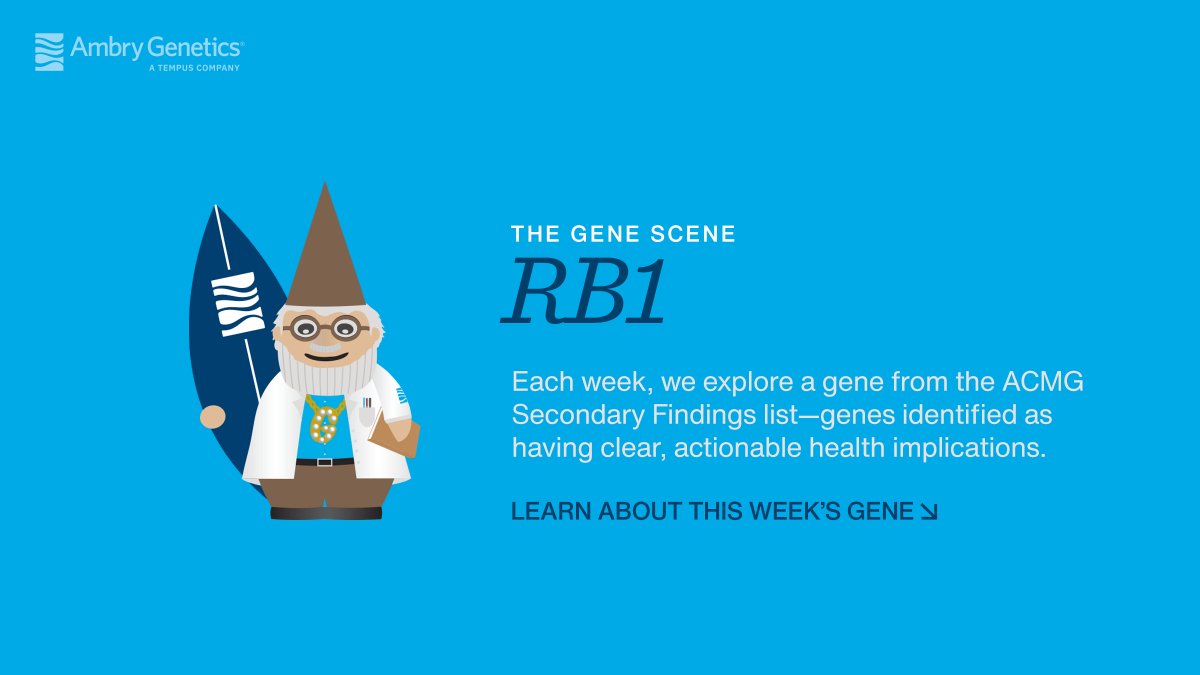 Ambry Genetics®
A TEMPUS COMPANY

THE GENE SCENE
RB1

Each week, we explore a gene from the ACMG Secondary Findings list—genes identified as having clear, actionable health implications.

LEARN ABOUT THIS WEEK'S GENE ↘